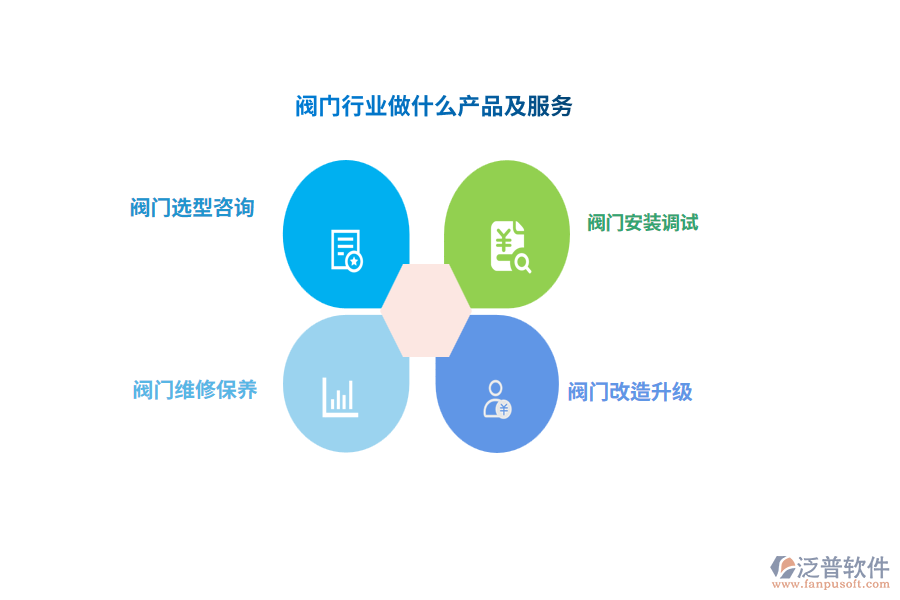 阀门行业做什么产品及服务

阀门选型咨询

阀门安装调试

阀门维修保养

阀门改造升级

泛普软件
www.fanpusoft.com